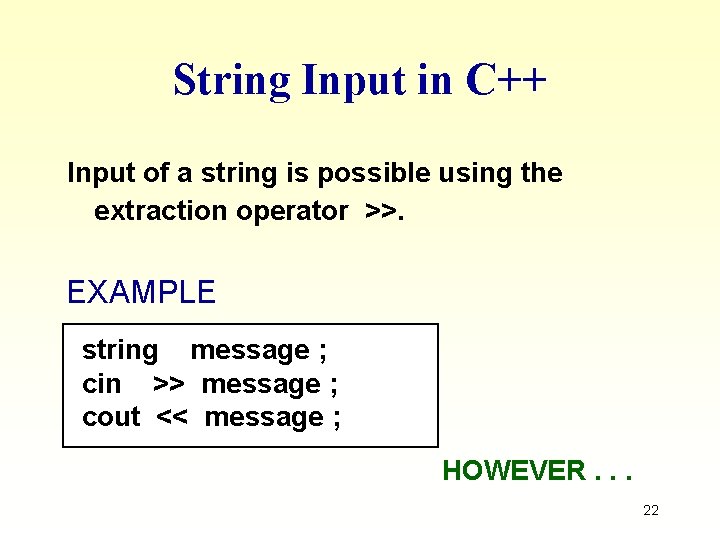 String Input in C++

Input of a string is possible using the extraction operator >>.

EXAMPLE

string message ;
cin >> message ;
cout << message ;

HOWEVER . . .

22